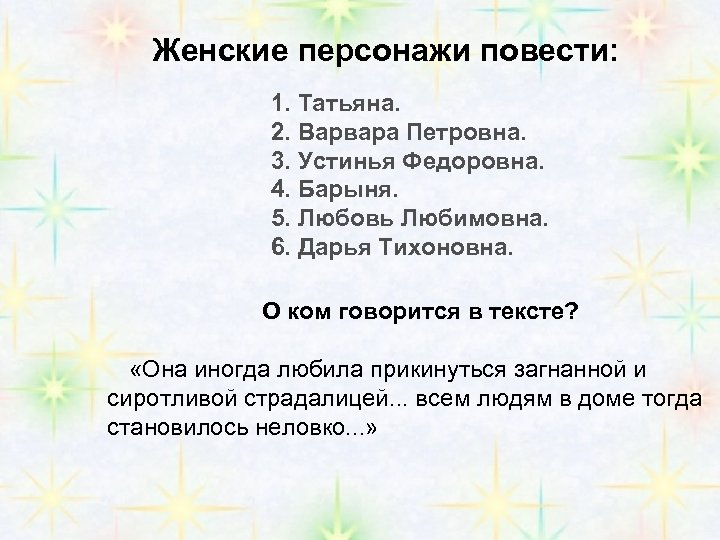 Женские персонажи повести:

1. Татьяна.
2. Варвара Петровна.
3. Устинья Федоровна.
4. Барыня.
5. Любовь Любимовна.
6. Дарья Тихоновна.

О ком говорится в тексте?

«Она иногда любила прикинуться загнанной и сиротливой страдалицей... всем людям в доме тогда становилось неловко...»